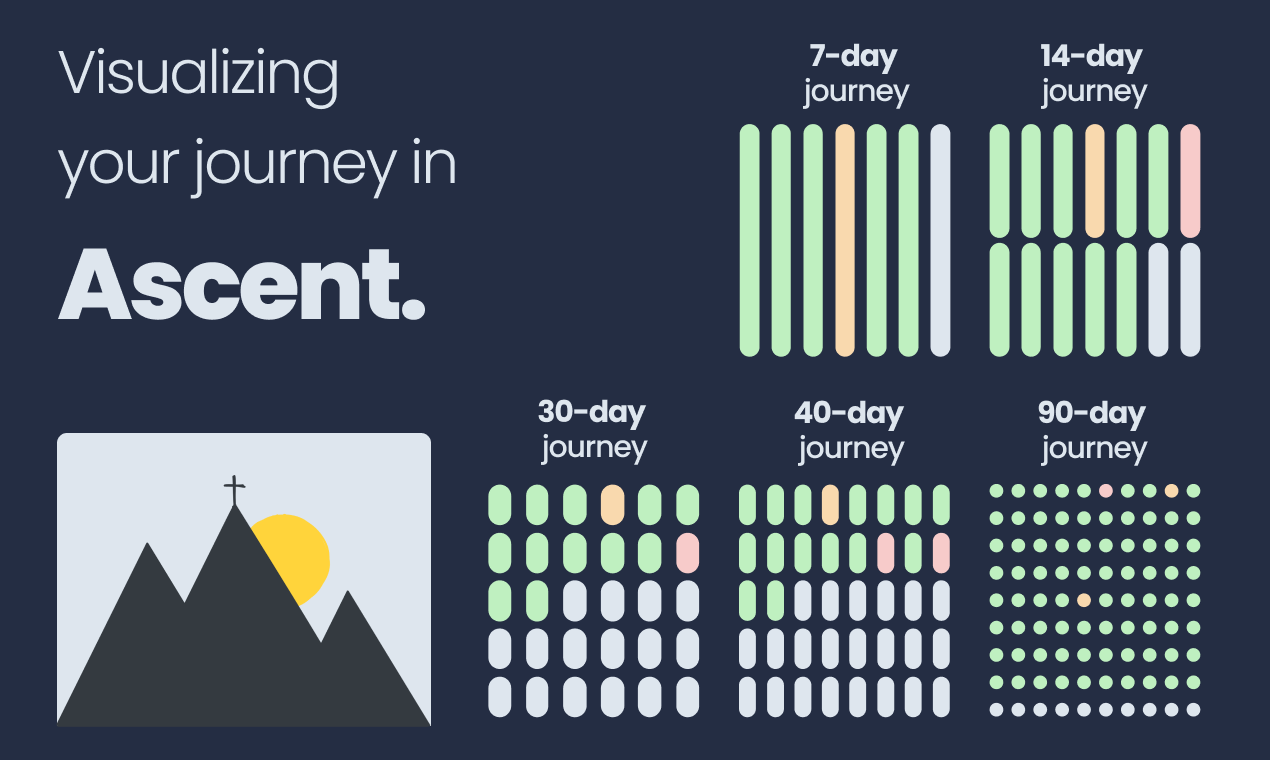 Visualizing your journey in

Ascent.

7-day journey

14-day journey

30-day journey

40-day journey

90-day journey